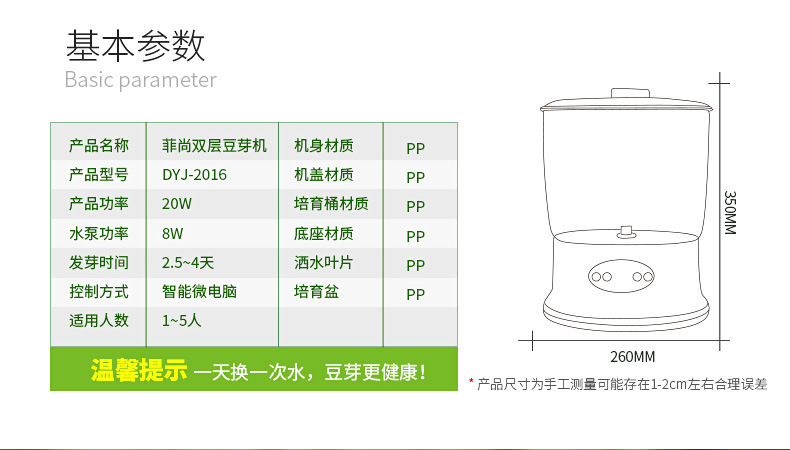 基本参数
Basic parameter

| 产品名称 | 菲尚双层豆芽机 | 机身材质 | PP |
|---|---|---|---|
| 产品型号 | DYJ-2016 | 机盖材质 | PP |
| 产品功率 | 20W | 培育桶材质 | PP |
| 水泵功率 | 8W | 底座材质 | PP |
| 发芽时间 | 2.5~4天 | 洒水叶片 | PP |
| 控制方式 | 智能微电脑 | 培育盆 | PP |
| 适用人数 | 1~5人 | | |

温馨提示 一天换一次水，豆芽更健康！

350MM

260MM

* 产品尺寸为手工测量可能存在1-2cm左右合理误差